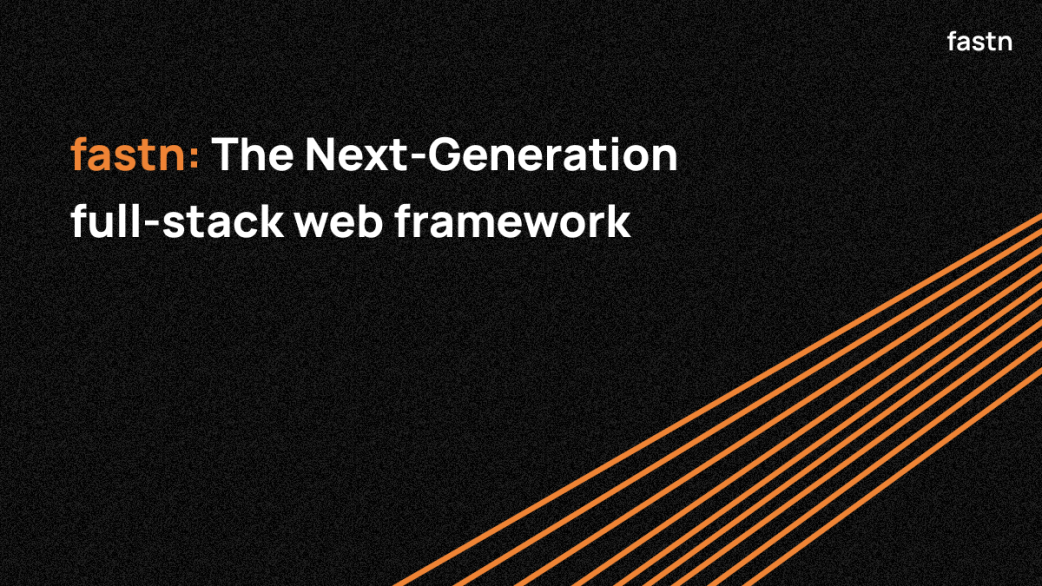 fastn

fastn: The Next-Generation full-stack web framework